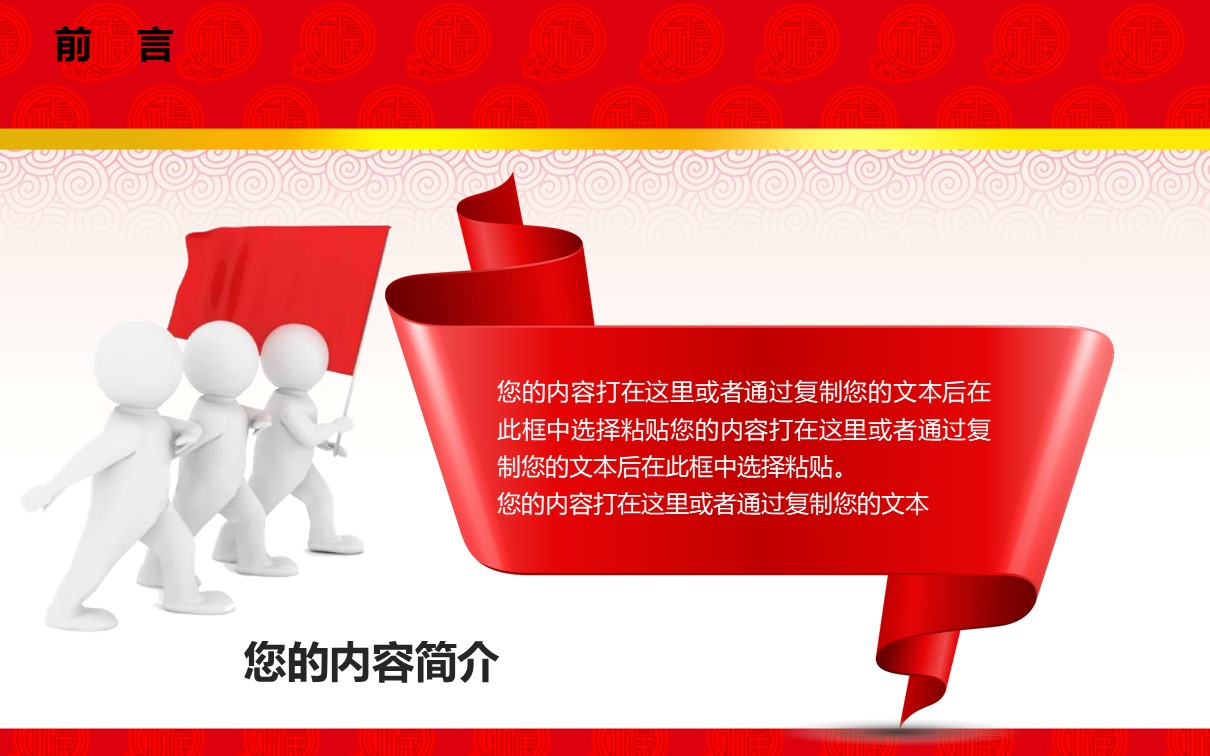 前　言

您的内容打在这里或者通过复制您的文本后在此框中选择粘贴您的内容打在这里或者通过复制您的文本后在此框中选择粘贴。
您的内容打在这里或者通过复制您的文本

您的内容简介